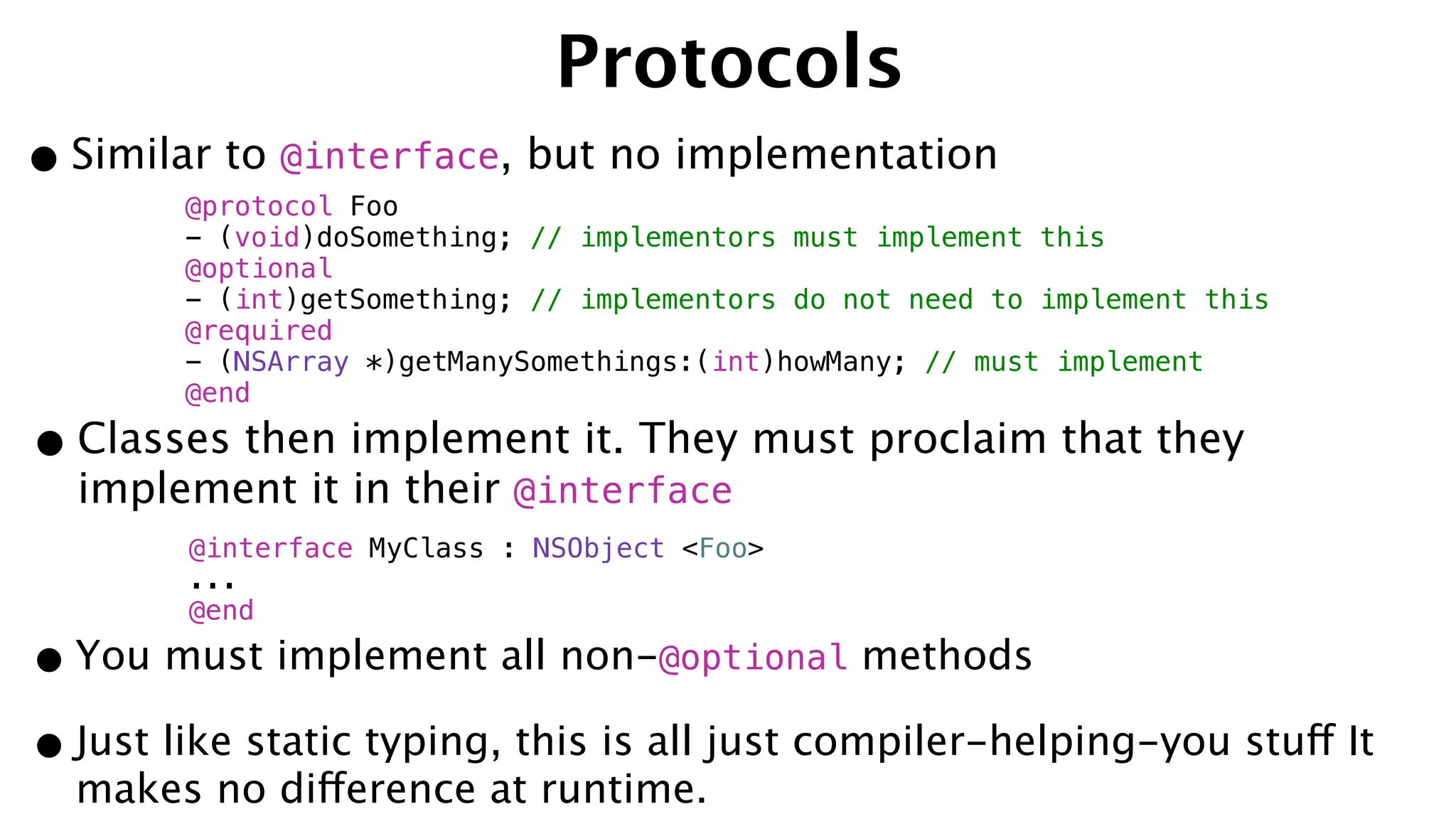 Protocols

● Similar to @interface, but no implementation

@protocol Foo
- (void)doSomething; // implementors must implement this
@optional
- (int)getSomething; // implementors do not need to implement this
@required
- (NSArray *)getManySomethings:(int)howMany; // must implement
@end

● Classes then implement it. They must proclaim that they implement it in their @interface

@interface MyClass : NSObject <Foo>
...
@end

● You must implement all non-@optional methods

● Just like static typing, this is all just compiler-helping-you stuff It makes no difference at runtime.